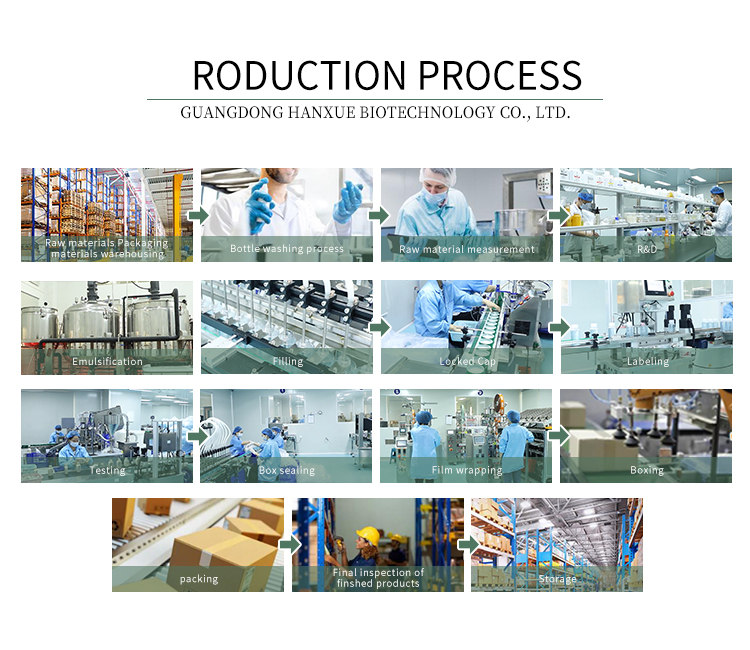 RODUCTION PROCESS

GUANGDONG HANXUE BIOTECHNOLOGY CO., LTD.

Raw materials Packaging materials warehousing

Bottle washing process

Raw material measurement

R&D

Emulsification

Filling

Locked Cap

Labeling

Testing

Box sealing

Film wrapping

Boxing

packing

Final inspection of finshed products

Storage